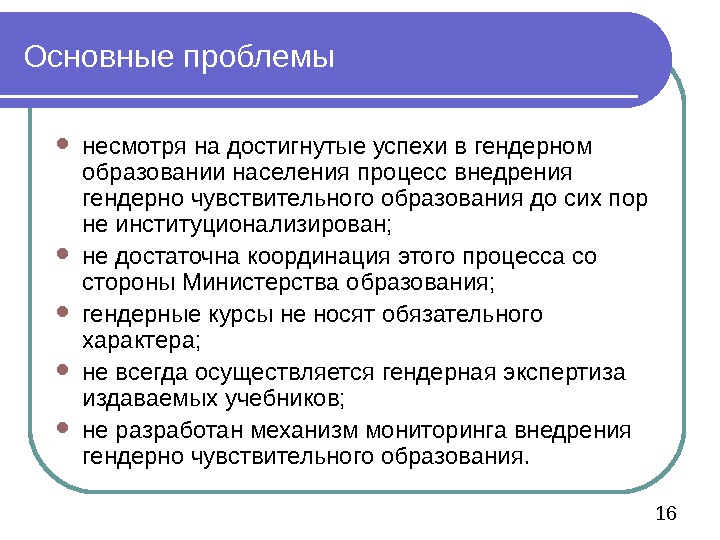 Основные проблемы

- несмотря на достигнутые успехи в гендерном образовании населения процесс внедрения гендерно чувствительного образования до сих пор не институционализирован;
- не достаточна координация этого процесса со стороны Министерства образования;
- гендерные курсы не носят обязательного характера;
- не всегда осуществляется гендерная экспертиза издаваемых учебников;
- не разработан механизм мониторинга внедрения гендерно чувствительного образования.

16